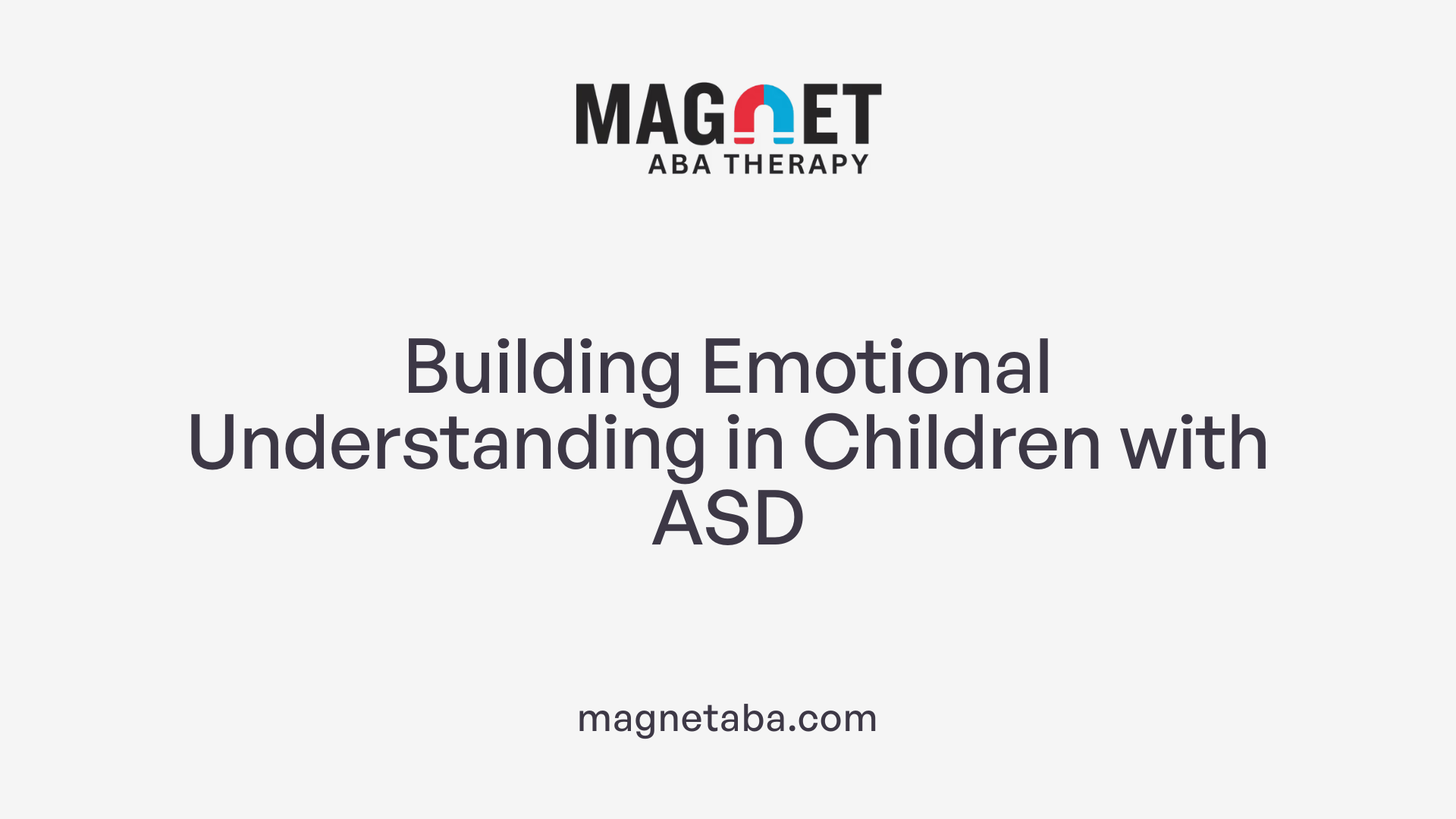 MAGNET
ABA THERAPY

Building Emotional Understanding in Children with ASD

magnetaba.com